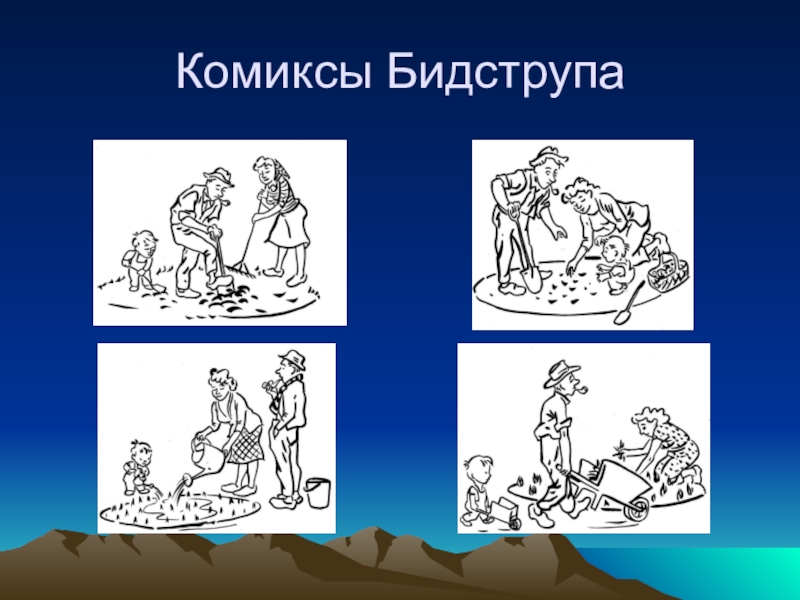 Комиксы Бидструпа